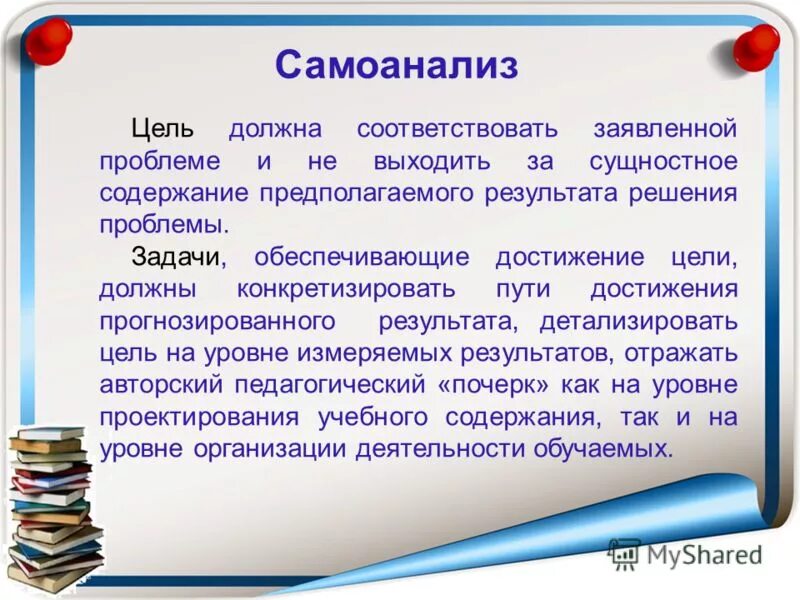 Самоанализ

Цель должна соответствовать заявленной проблеме и не выходить за сущностное содержание предполагаемого результата решения проблемы.

Задачи, обеспечивающие достижение цели, должны конкретизировать пути достижения прогнозированного результата, детализировать цель на уровне измеряемых результатов, отражать авторский педагогический «почерк» как на уровне проектирования учебного содержания, так и на уровне организации деятельности обучаемых.

MyShared